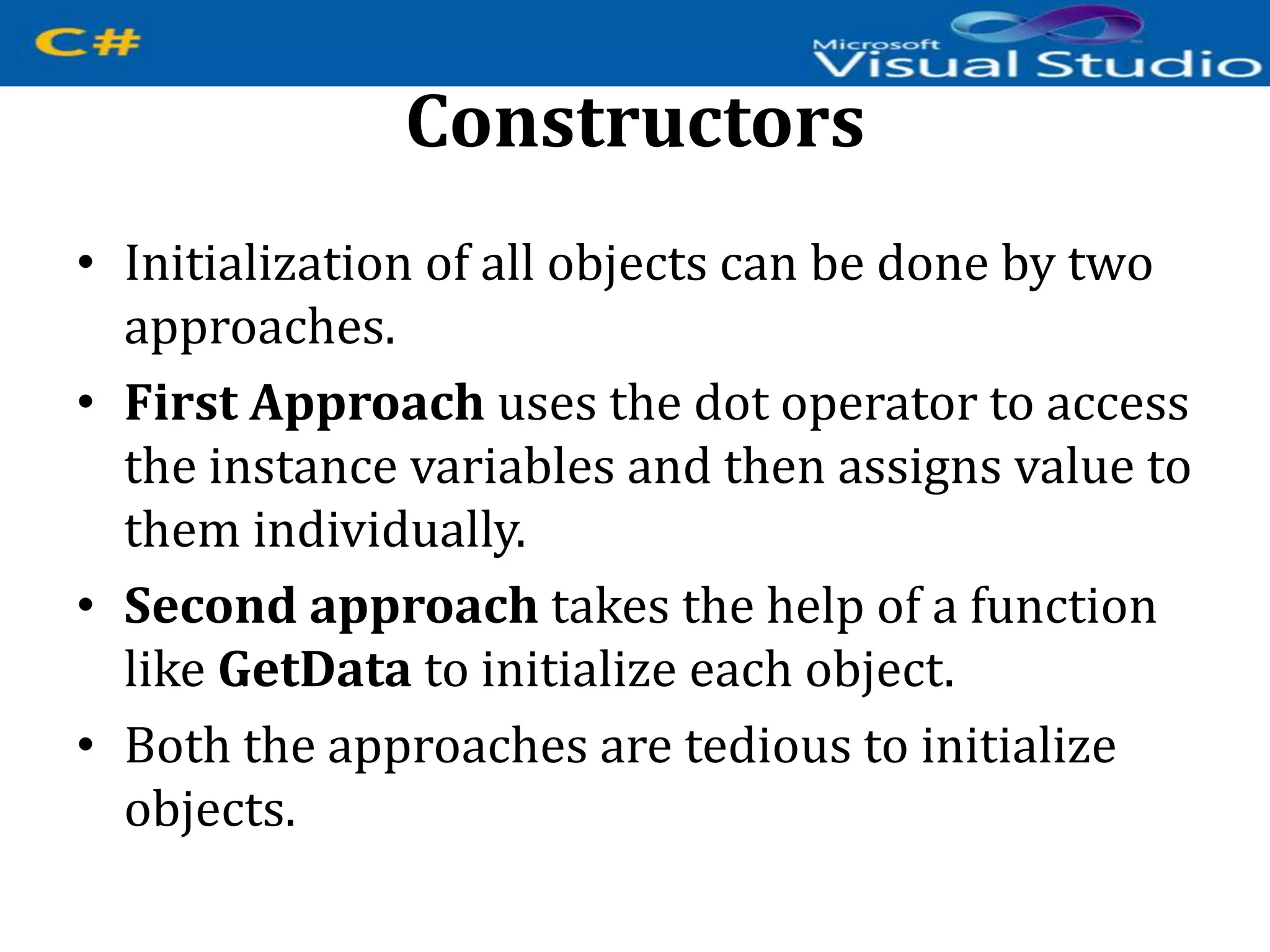 C#

Microsoft Visual Studio

Constructors

• Initialization of all objects can be done by two approaches.

• First Approach uses the dot operator to access the instance variables and then assigns value to them individually.

• Second approach takes the help of a function like GetData to initialize each object.

• Both the approaches are tedious to initialize objects.